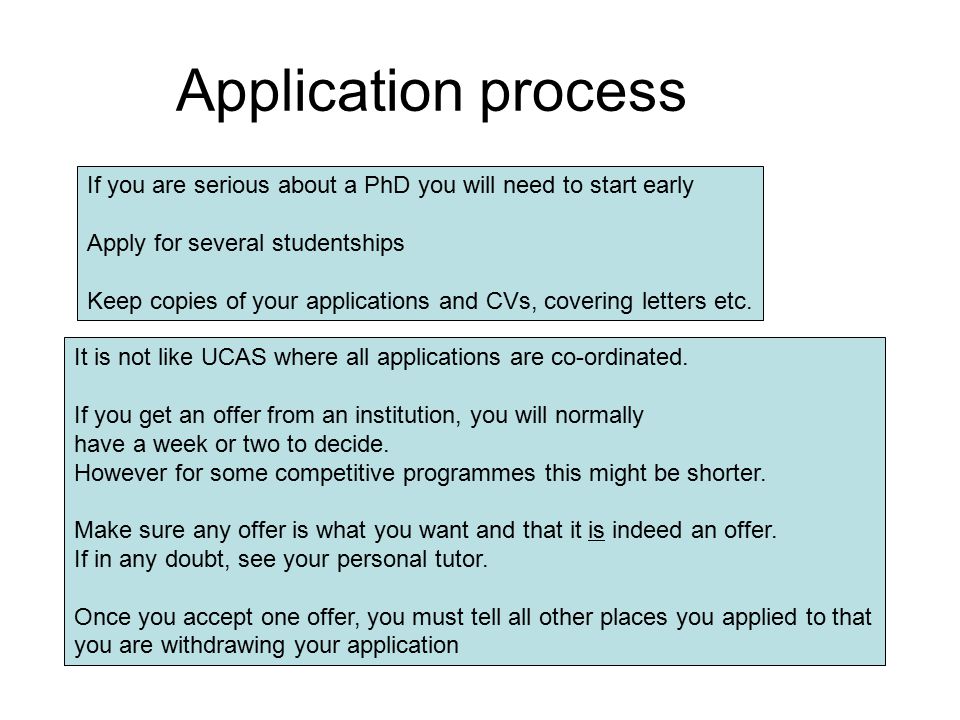 Application process

If you are serious about a PhD you will need to start early

Apply for several studentships

Keep copies of your applications and CVs, covering letters etc.

It is not like UCAS where all applications are co-ordinated.

If you get an offer from an institution, you will normally have a week or two to decide.
However for some competitive programmes this might be shorter.

Make sure any offer is what you want and that it is indeed an offer.
If in any doubt, see your personal tutor.

Once you accept one offer, you must tell all other places you applied to that you are withdrawing your application